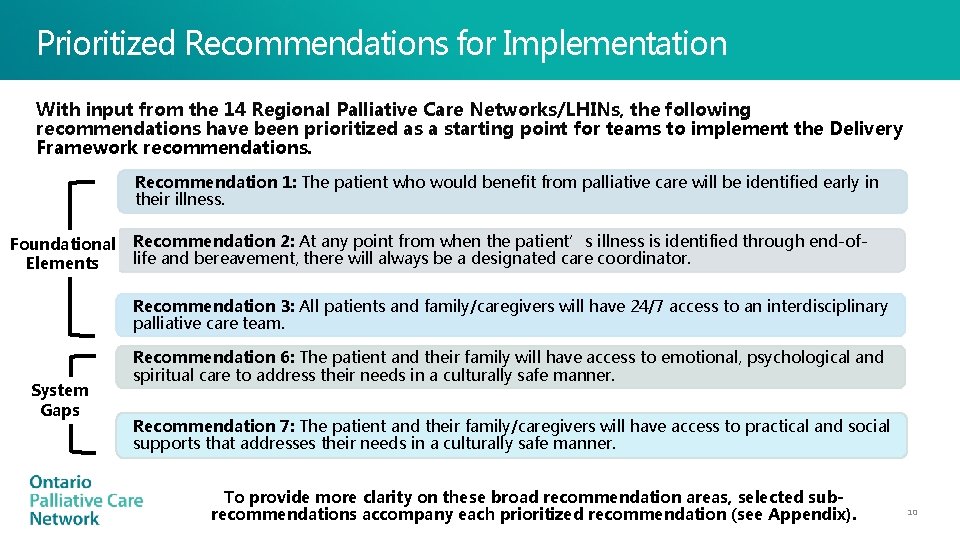 Prioritized Recommendations for Implementation

With input from the 14 Regional Palliative Care Networks/LHINs, the following recommendations have been prioritized as a starting point for teams to implement the Delivery Framework recommendations.

Foundational Elements

Recommendation 1: The patient who would benefit from palliative care will be identified early in their illness.

Recommendation 2: At any point from when the patient' s illness is identified through end-of-life and bereavement, there will always be a designated care coordinator.

Recommendation 3: All patients and family/caregivers will have 24/7 access to an interdisciplinary palliative care team.

System Gaps

Recommendation 6: The patient and their family will have access to emotional, psychological and spiritual care to address their needs in a culturally safe manner.

Recommendation 7: The patient and their family/caregivers will have access to practical and social supports that addresses their needs in a culturally safe manner.

Ontario Palliative Care Network

To provide more clarity on these broad recommendation areas, selected sub-recommendations accompany each prioritized recommendation (see Appendix).

10